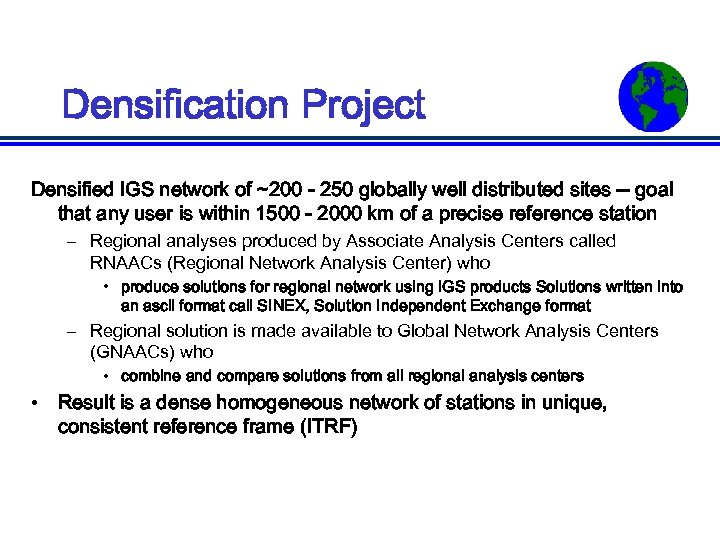 Densification Project

Densified IGS network of ~200 - 250 globally well distributed sites – goal that any user is within 1500 - 2000 km of a precise reference station

– Regional analyses produced by Associate Analysis Centers called RNAACs (Regional Network Analysis Center) who

• produce solutions for regional network using IGS products Solutions written into an ascii format call SINEX, Solution Independent Exchange format

– Regional solution is made available to Global Network Analysis Centers (GNAACs) who

• combine and compare solutions from all regional analysis centers

• Result is a dense homogeneous network of stations in unique, consistent reference frame (ITRF)